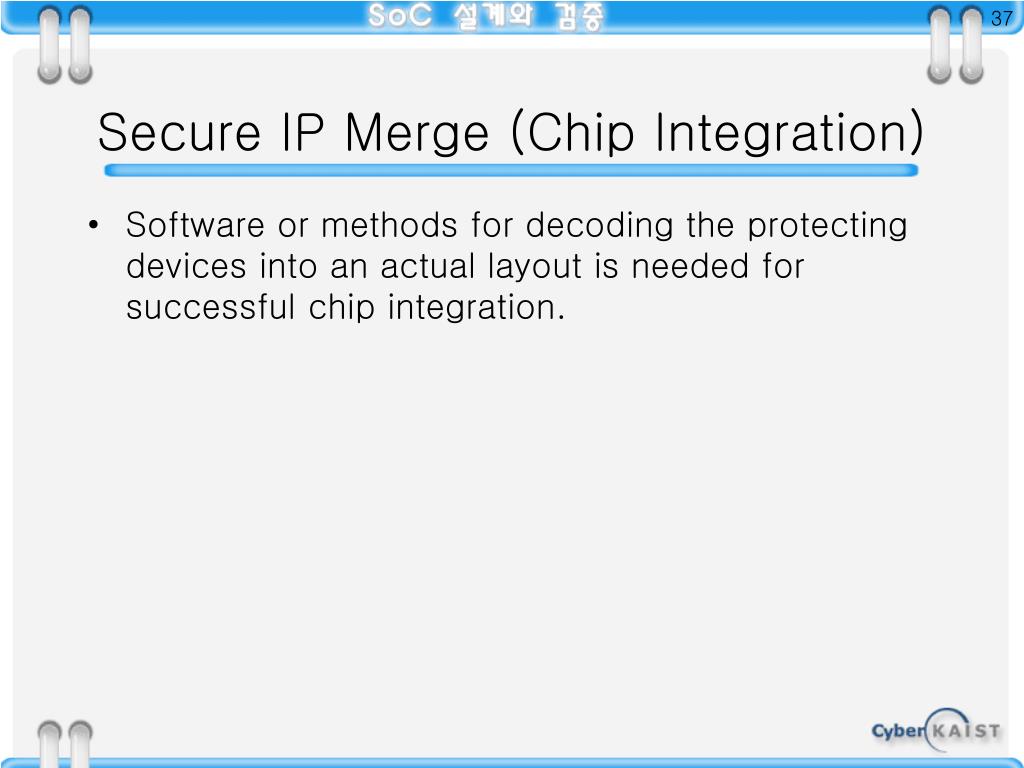 SoC 설계와 검증

37

Secure IP Merge (Chip Integration)

• Software or methods for decoding the protecting devices into an actual layout is needed for successful chip integration.

Cyber KAIST